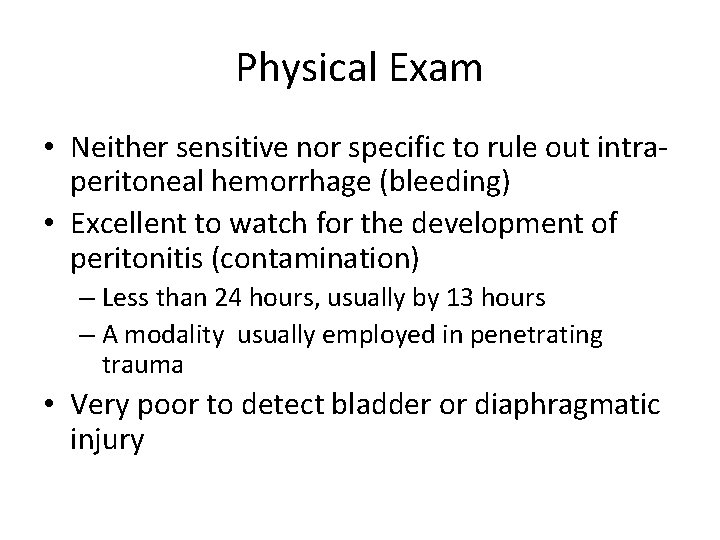 Physical Exam

• Neither sensitive nor specific to rule out intra-peritoneal hemorrhage (bleeding)
• Excellent to watch for the development of peritonitis (contamination)
– Less than 24 hours, usually by 13 hours
– A modality usually employed in penetrating trauma
• Very poor to detect bladder or diaphragmatic injury